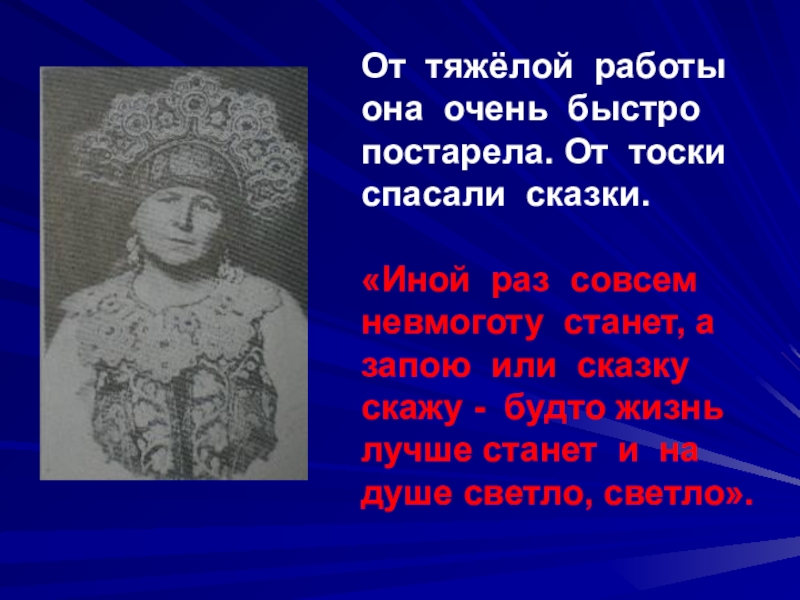 От тяжёлой работы она очень быстро постарела. От тоски спасали сказки.

«Иной раз совсем невмоготу станет, а запою или сказку скажу - будто жизнь лучше станет и на душе светло, светло».